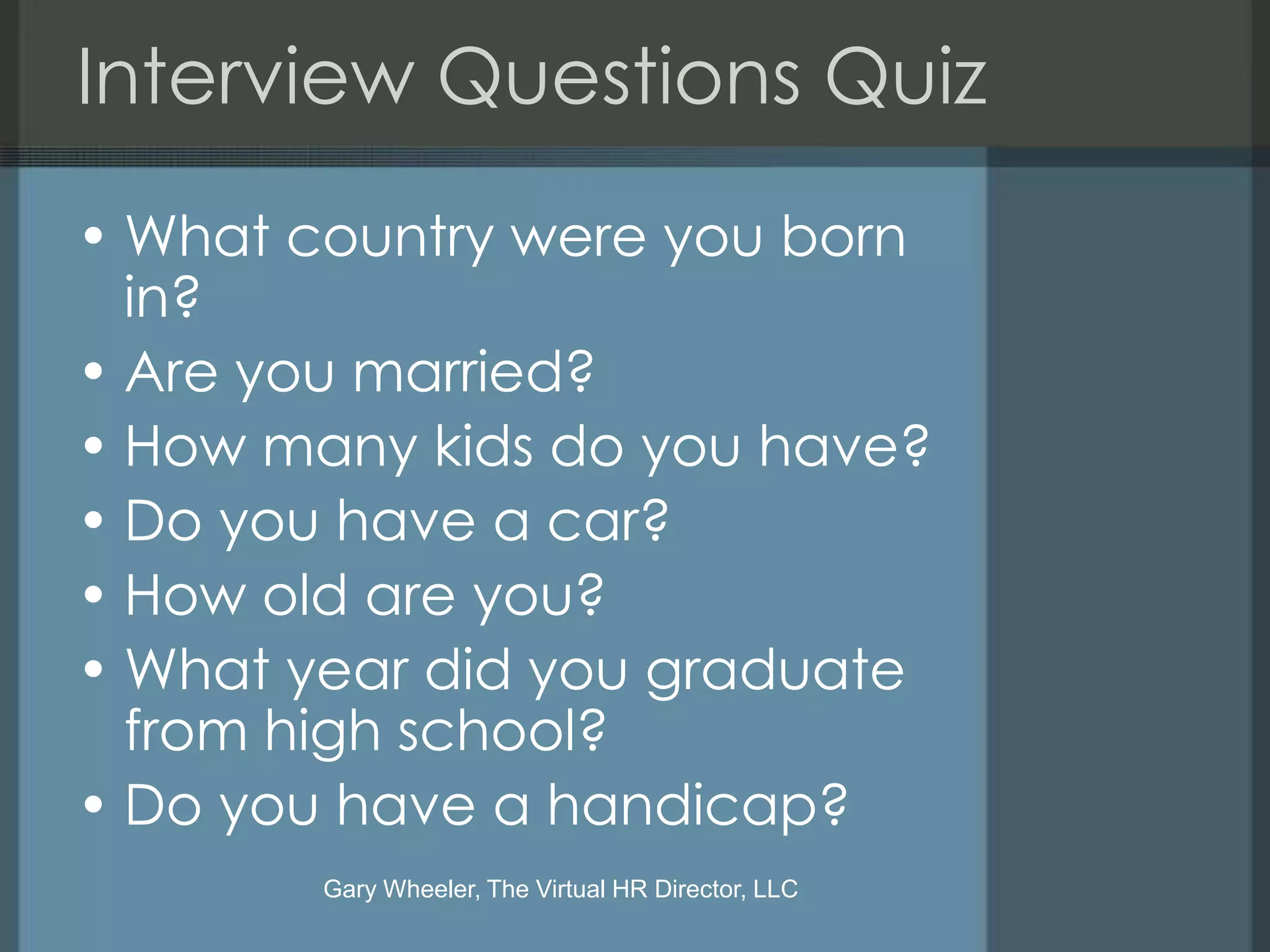 Interview Questions Quiz

• What country were you born in?
• Are you married?
• How many kids do you have?
• Do you have a car?
• How old are you?
• What year did you graduate from high school?
• Do you have a handicap?

Gary Wheeler, The Virtual HR Director, LLC